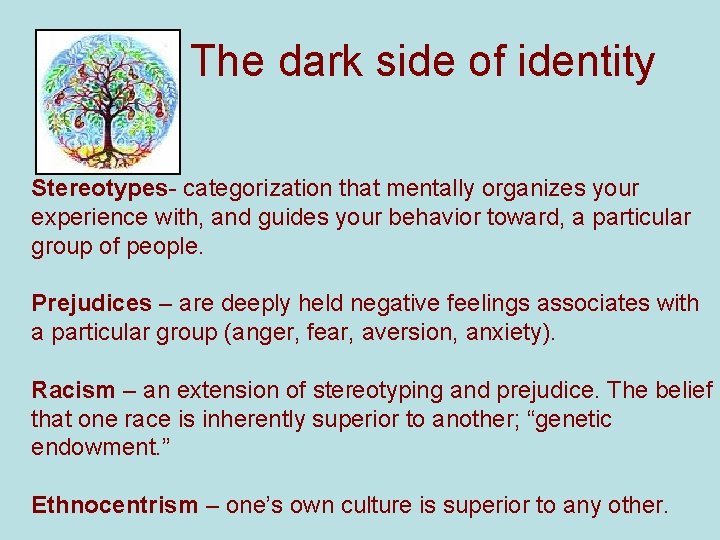 The dark side of identity

Stereotypes- categorization that mentally organizes your experience with, and guides your behavior toward, a particular group of people.

Prejudices – are deeply held negative feelings associates with a particular group (anger, fear, aversion, anxiety).

Racism – an extension of stereotyping and prejudice. The belief that one race is inherently superior to another; “genetic endowment.”

Ethnocentrism – one’s own culture is superior to any other.